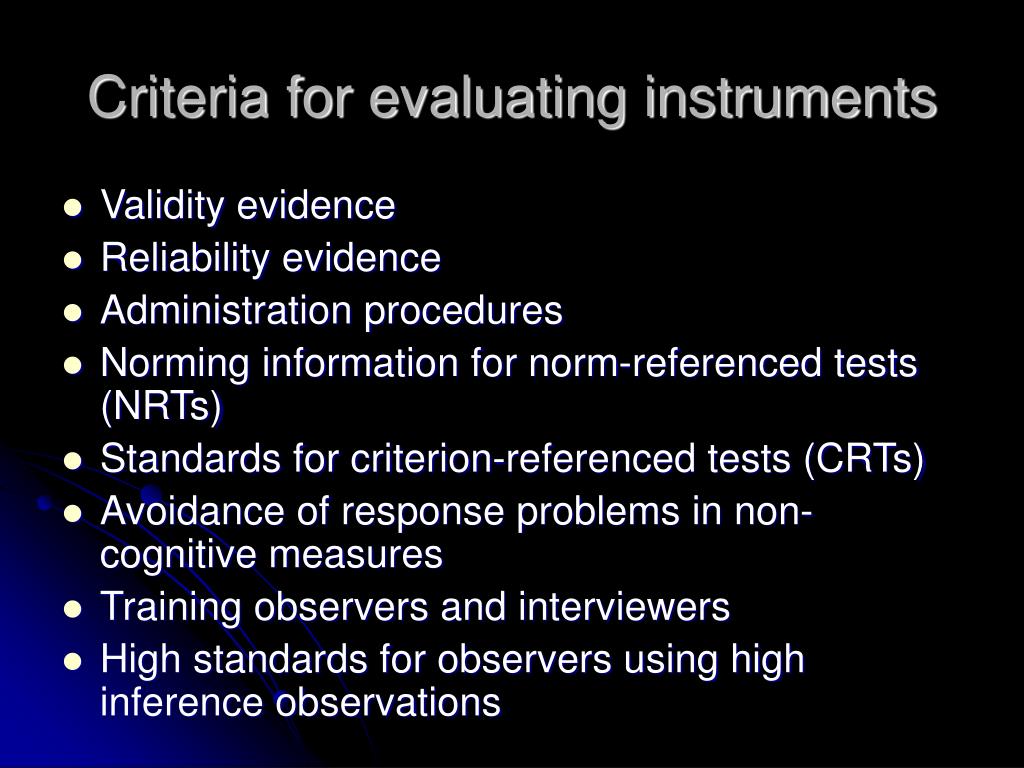 Criteria for evaluating instruments

- Validity evidence
- Reliability evidence
- Administration procedures
- Norming information for norm-referenced tests (NRTs)
- Standards for criterion-referenced tests (CRTs)
- Avoidance of response problems in non-cognitive measures
- Training observers and interviewers
- High standards for observers using high inference observations